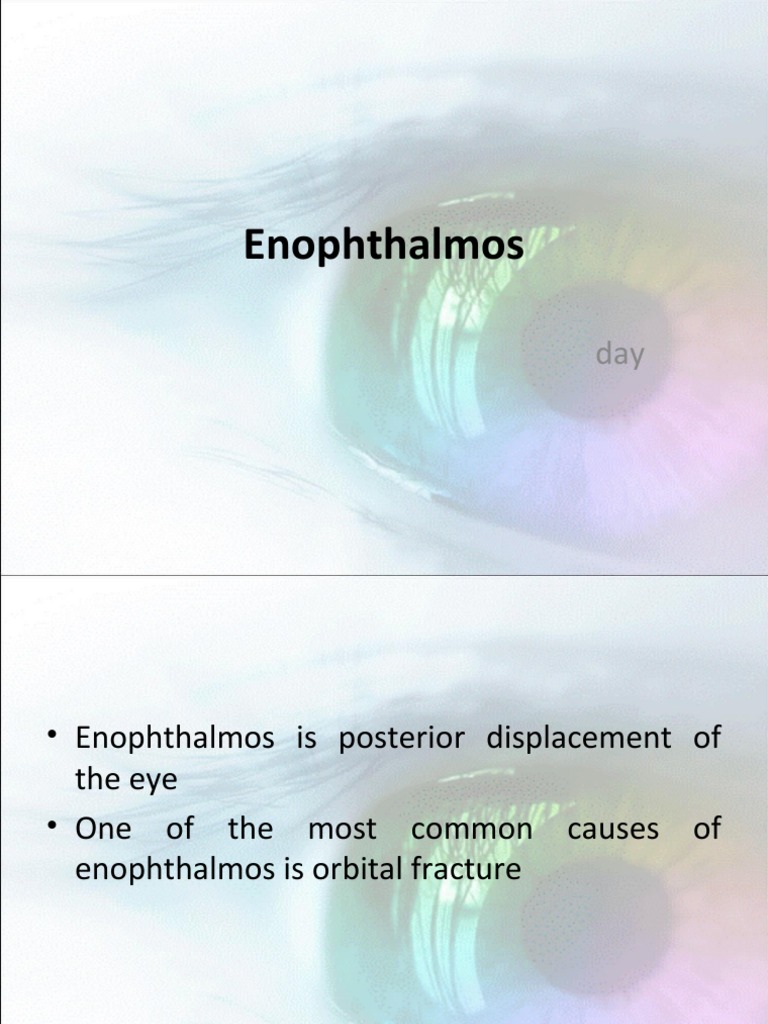 Enophthalmos

day

• Enophthalmos is posterior displacement of the eye

• One of the most common causes of enophthalmos is orbital fracture